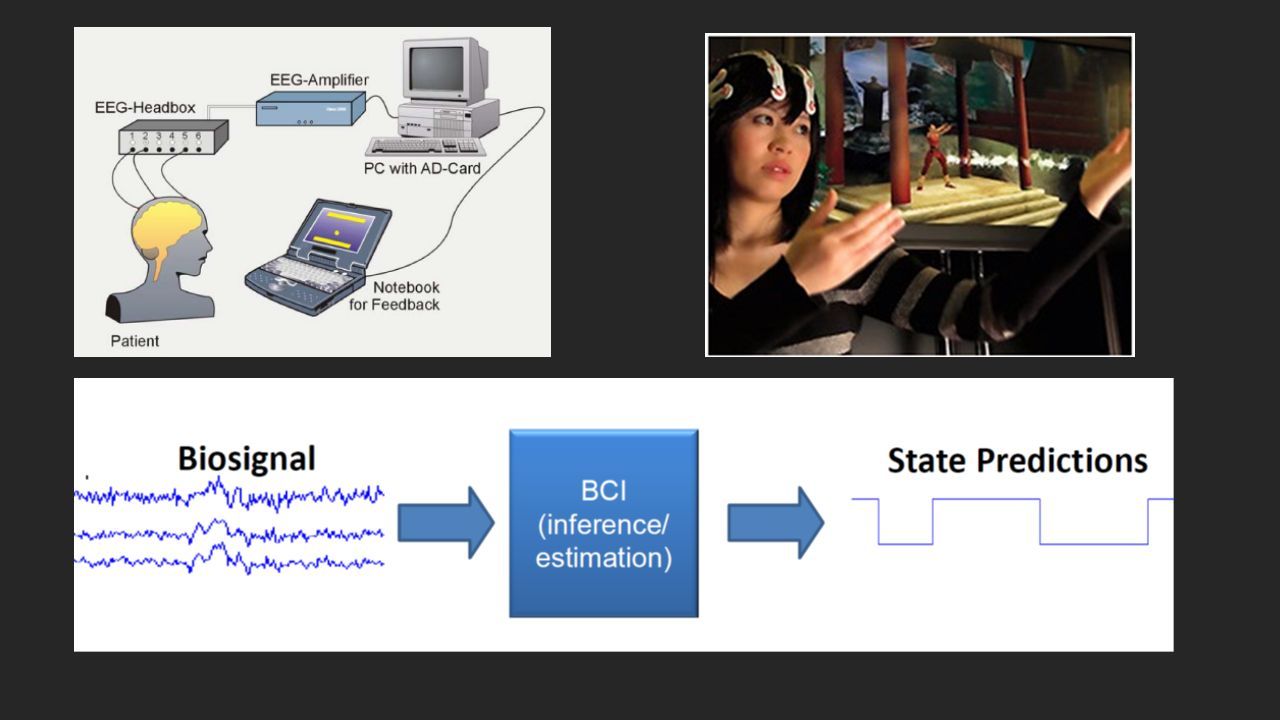 EEG-Amplifier
EEG-Headbox
1 2 3 4 5 6
PC with AD-Card
Notebook for Feedback
Patient

Biosignal
BCI (inference/ estimation)
State Predictions